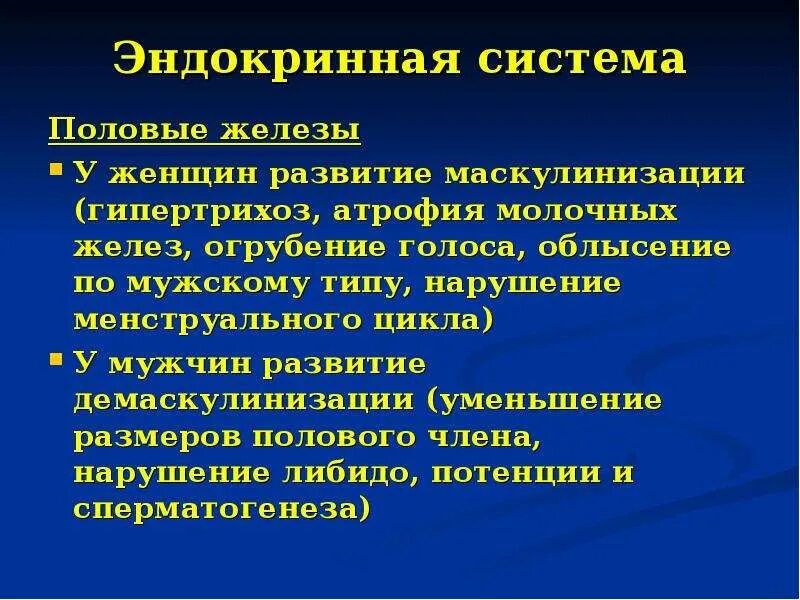 Эндокринная система

Половые железы

▪ У женщин развитие маскулинизации (гипертрихоз, атрофия молочных желез, огрубение голоса, облысение по мужскому типу, нарушение менструального цикла)

▪ У мужчин развитие демаскулинизации (уменьшение размеров полового члена, нарушение либидо, потенции и сперматогенеза)